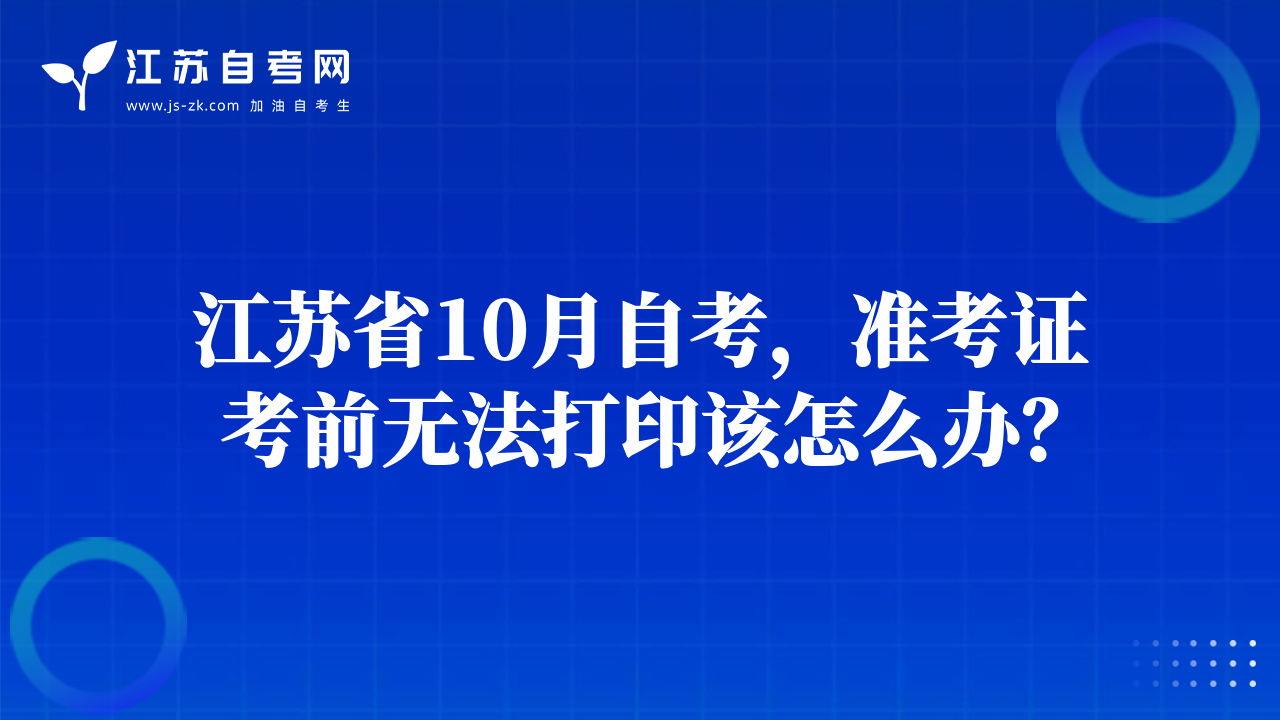 江苏自考网
www.js-zk.com 加油自考生

江苏省10月自考，准考证考前无法打印该怎么办？